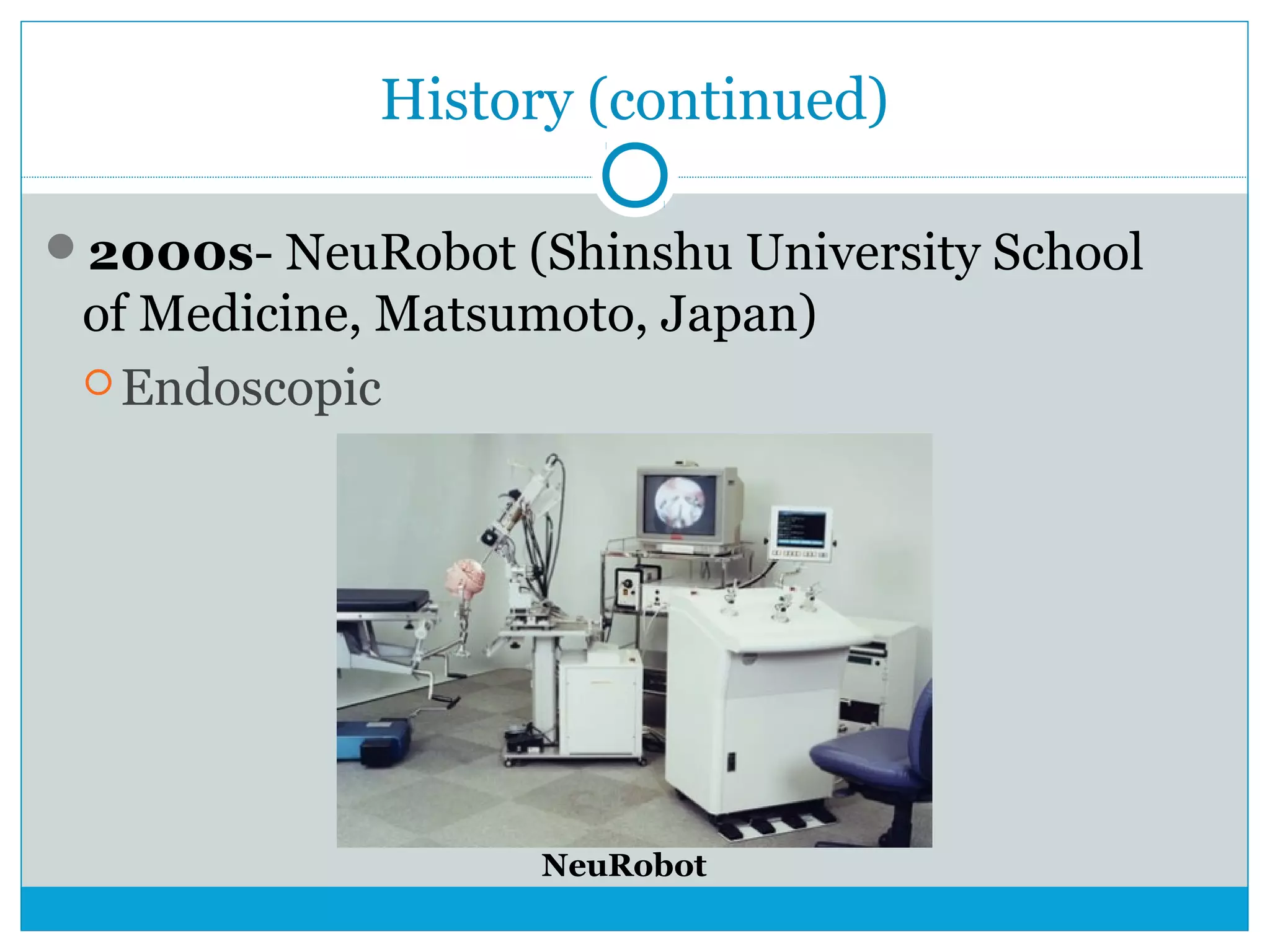 History (continued)

2000s- NeuRobot (Shinshu University School of Medicine, Matsumoto, Japan)

Endoscopic

NeuRobot